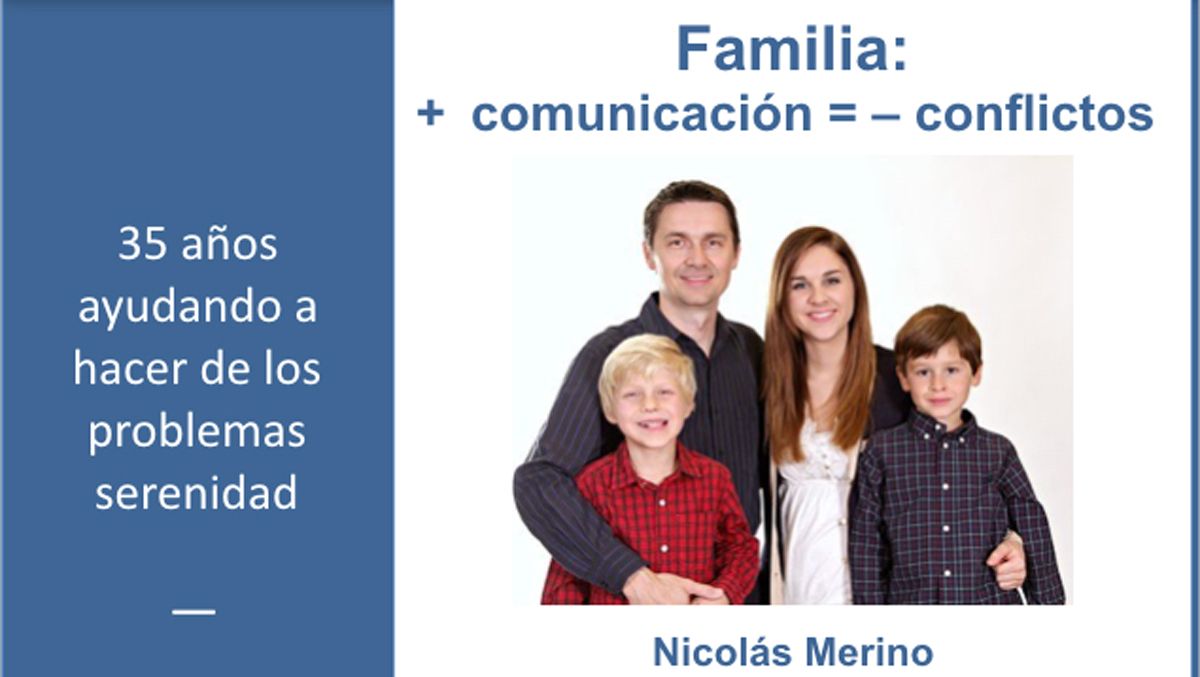 35 años ayudando a hacer de los problemas serenidad

—

Familia:
+ comunicación = – conflictos

Nicolás Merino